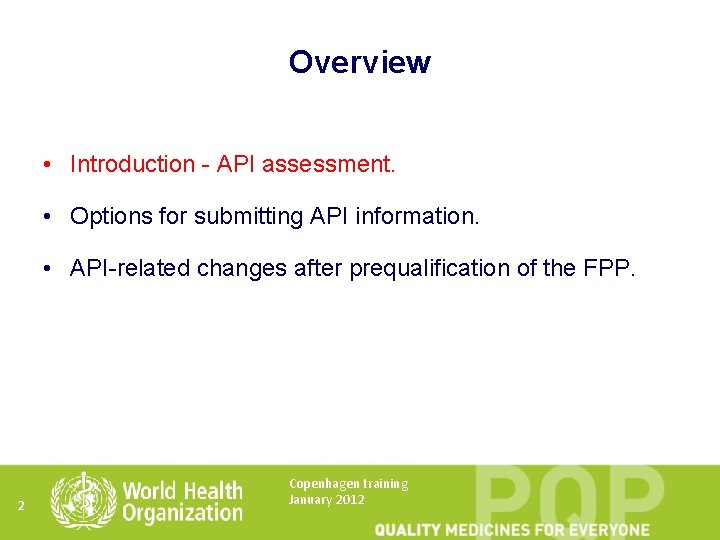 Overview

• Introduction - API assessment.

• Options for submitting API information.

• API-related changes after prequalification of the FPP.

2

World Health Organization

Copenhagen training
January 2012

PQP

QUALITY MEDICINES FOR EVERYONE